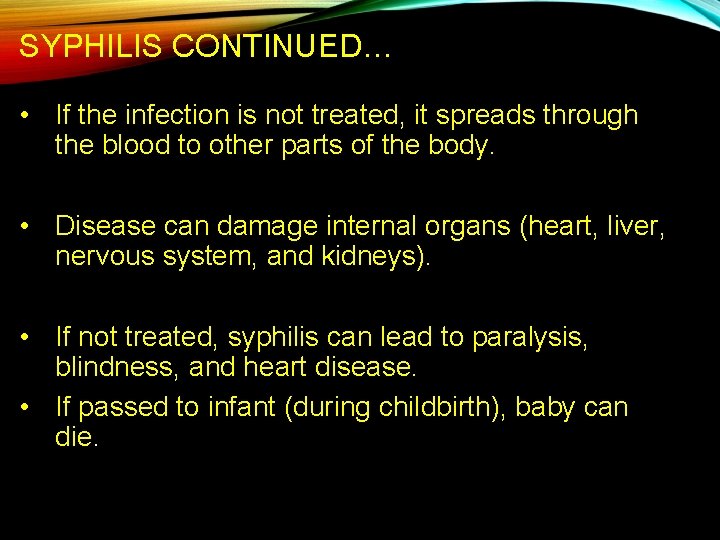 SYPHILIS CONTINUED…

• If the infection is not treated, it spreads through the blood to other parts of the body.

• Disease can damage internal organs (heart, liver, nervous system, and kidneys).

• If not treated, syphilis can lead to paralysis, blindness, and heart disease.

• If passed to infant (during childbirth), baby can die.